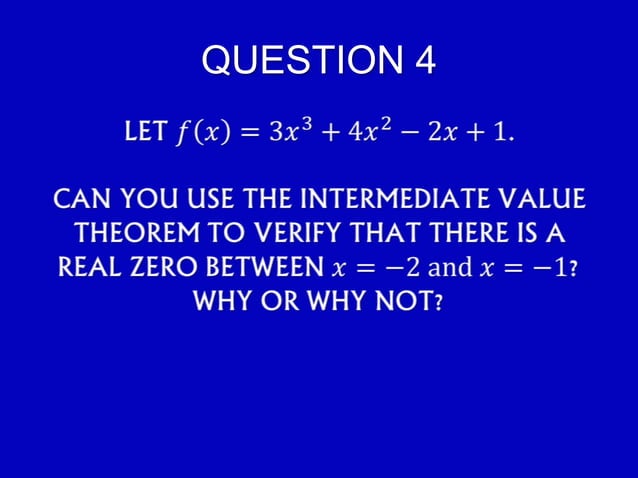 QUESTION 4

LET $f(x) = 3x^3 + 4x^2 - 2x + 1$.

CAN YOU USE THE INTERMEDIATE VALUE THEOREM TO VERIFY THAT THERE IS A REAL ZERO BETWEEN $x = -2$ and $x = -1$? WHY OR WHY NOT?